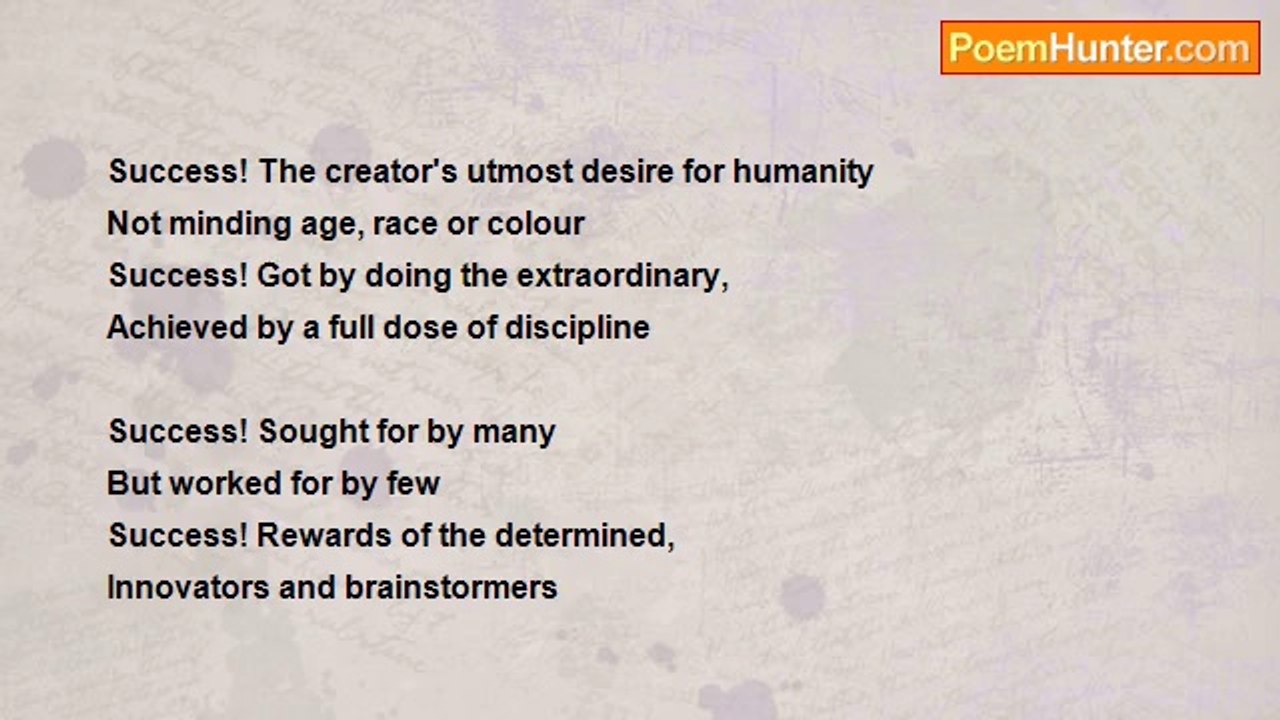 PoemHunter.com

Success! The creator's utmost desire for humanity
Not minding age, race or colour
Success! Got by doing the extraordinary,
Achieved by a full dose of discipline

Success! Sought for by many
But worked for by few
Success! Rewards of the determined,
Innovators and brainstormers